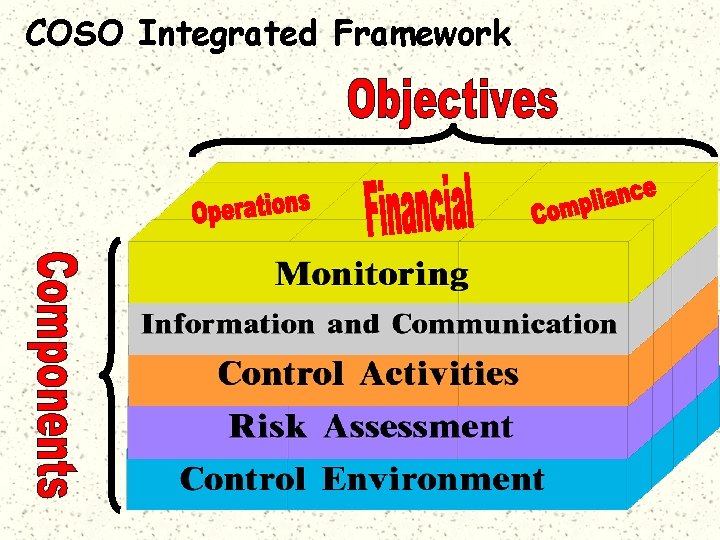 COSO Integrated Framework

Objectives

Operations
Financial
Compliance

Components

Monitoring
Information and Communication
Control Activities
Risk Assessment
Control Environment